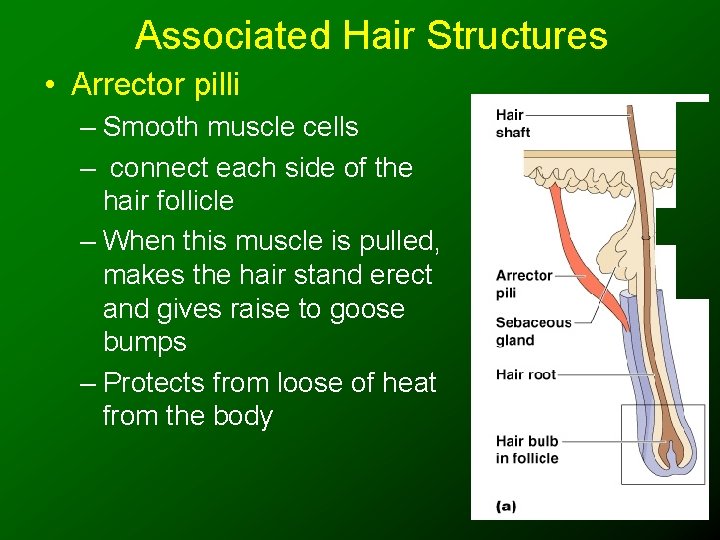 Associated Hair Structures

• Arrector pilli
– Smooth muscle cells
– connect each side of the hair follicle
– When this muscle is pulled, makes the hair stand erect and gives raise to goose bumps
– Protects from loose of heat from the body

Hair shaft
Arrector pili
Sebaceous gland
Hair root
Hair bulb in follicle
(a)